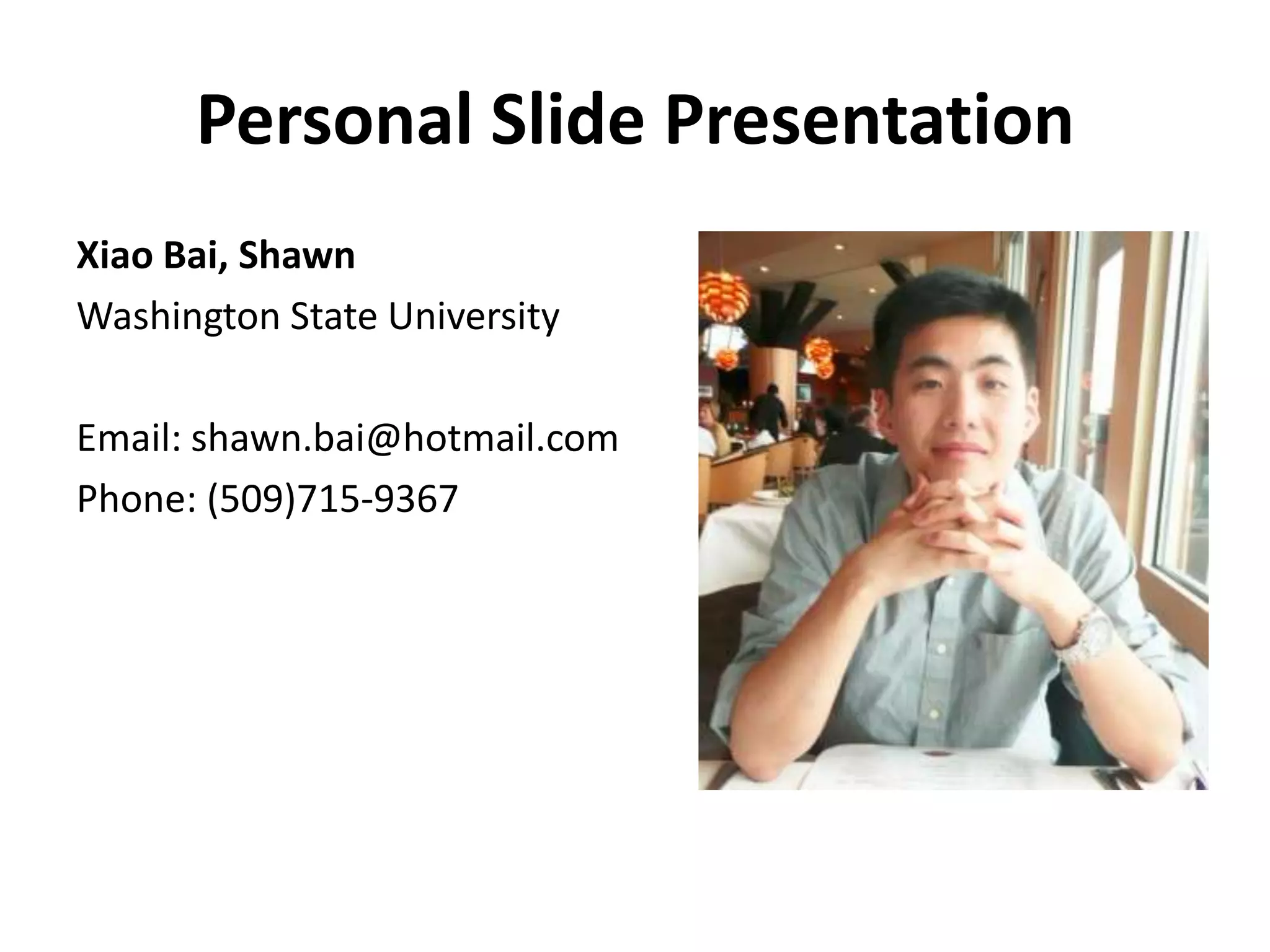 Personal Slide Presentation

Xiao Bai, Shawn
Washington State University

Email: shawn.bai@hotmail.com
Phone: (509)715-9367